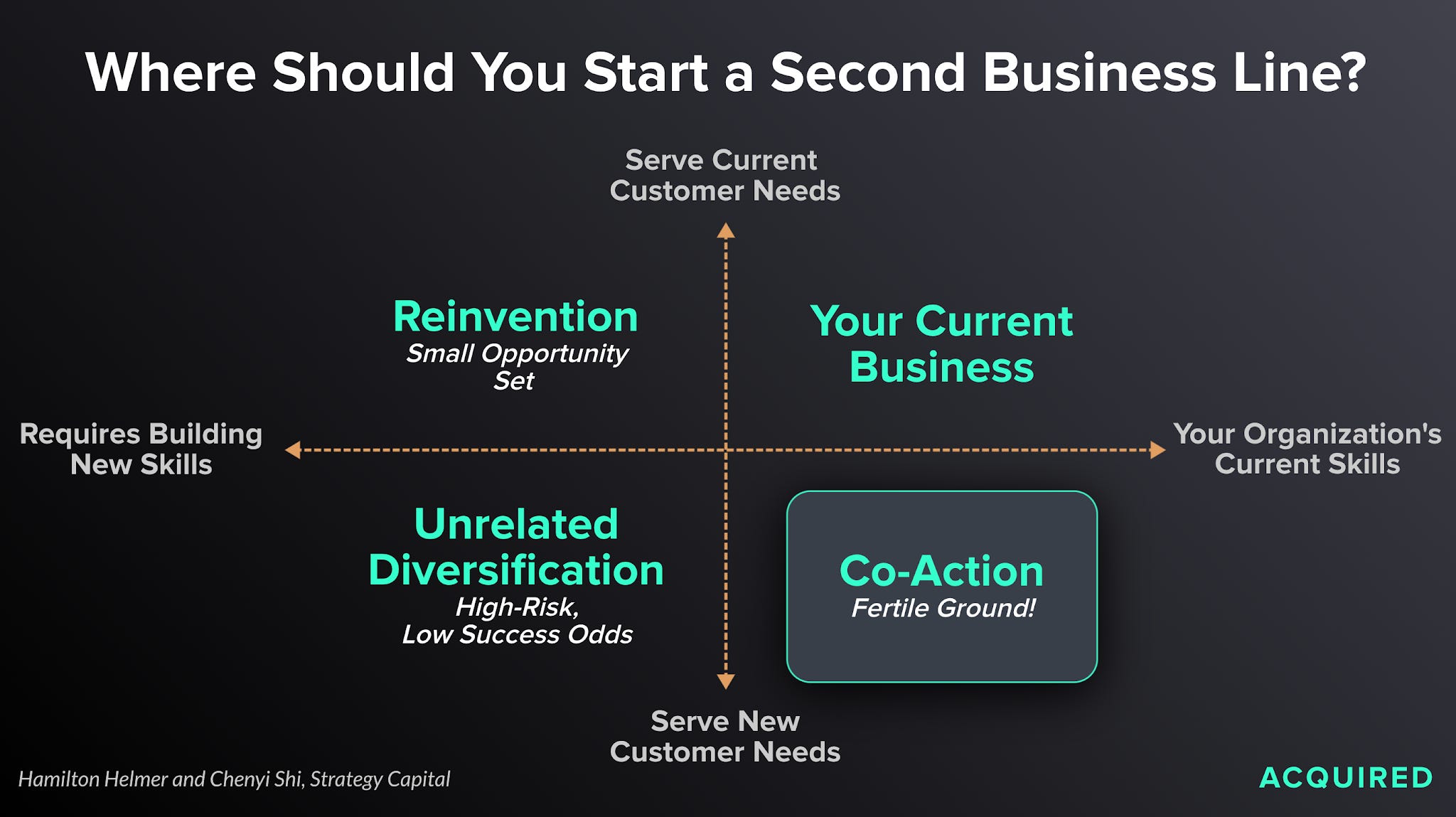 Where Should You Start a Second Business Line?

Serve Current Customer Needs

Reinvention
Small Opportunity Set

Your Current Business

Requires Building New Skills

Your Organization's Current Skills

Unrelated Diversification
High-Risk, Low Success Odds

Co-Action
Fertile Ground!

Serve New Customer Needs

Hamilton Helmer and Chenyi Shi, Strategy Capital

ACQUIRED